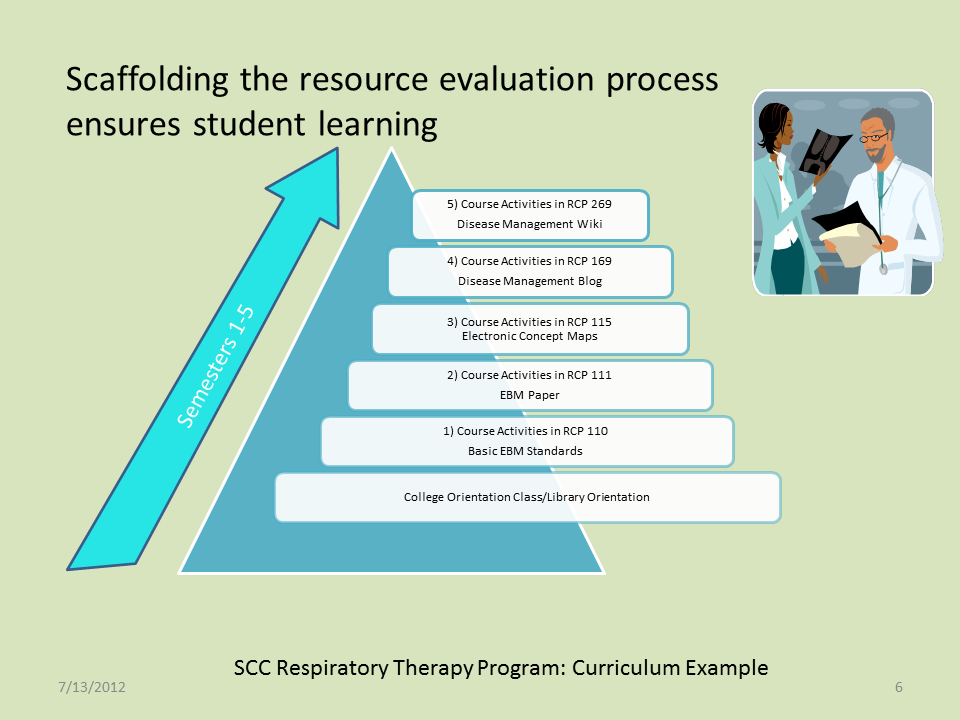 Scaffolding the resource evaluation process ensures student learning

Semesters 1-5

5) Course Activities in RCP 269
Disease Management Wiki

4) Course Activities in RCP 169
Disease Management Blog

3) Course Activities in RCP 115
Electronic Concept Maps

2) Course Activities in RCP 111
EBM Paper

1) Course Activities in RCP 110
Basic EBM Standards

College Orientation Class/Library Orientation

SCC Respiratory Therapy Program: Curriculum Example

7/13/2012

6